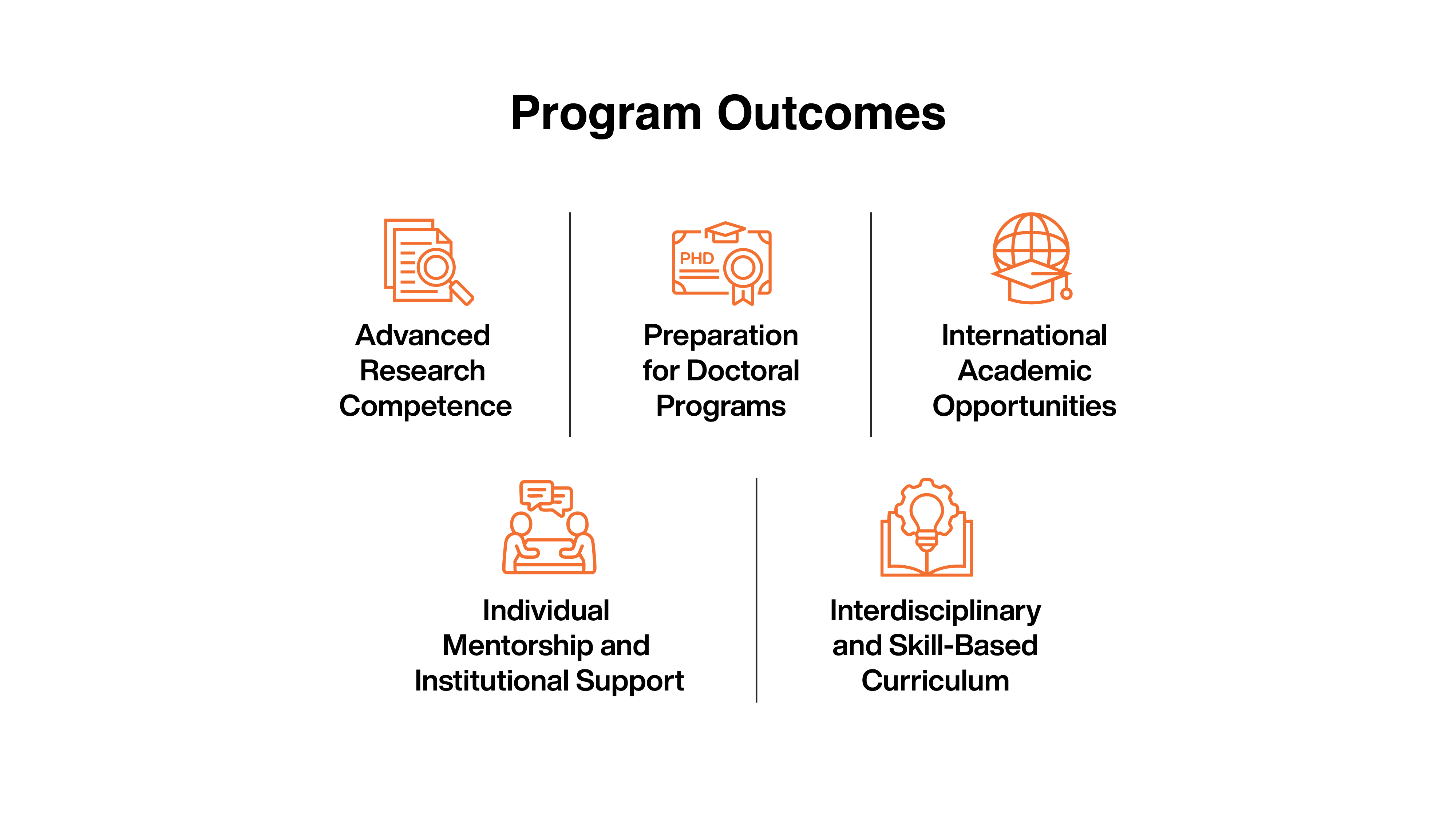 Program Outcomes

Advanced Research Competence

PHD

Preparation for Doctoral Programs

International Academic Opportunities

Individual Mentorship and Institutional Support

Interdisciplinary and Skill-Based Curriculum